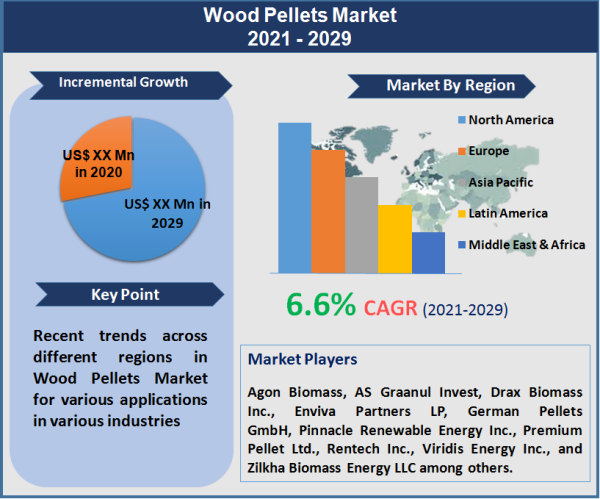 Wood Pellets Market
2021 - 2029

Incremental Growth

US$ XX Mn in 2020

US$ XX Mn in 2029

Key Point

Recent trends across different regions in Wood Pellets Market for various applications in various industries

Market By Region

North America
Europe
Asia Pacific
Latin America
Middle East & Africa

6.6% CAGR (2021-2029)

Market Players

Agon Biomass, AS Graanul Invest, Drax Biomass Inc., Enviva Partners LP, German Pellets GmbH, Pinnacle Renewable Energy Inc., Premium Pellet Ltd., Rentech Inc., Viridis Energy Inc., and Zilkha Biomass Energy LLC among others.